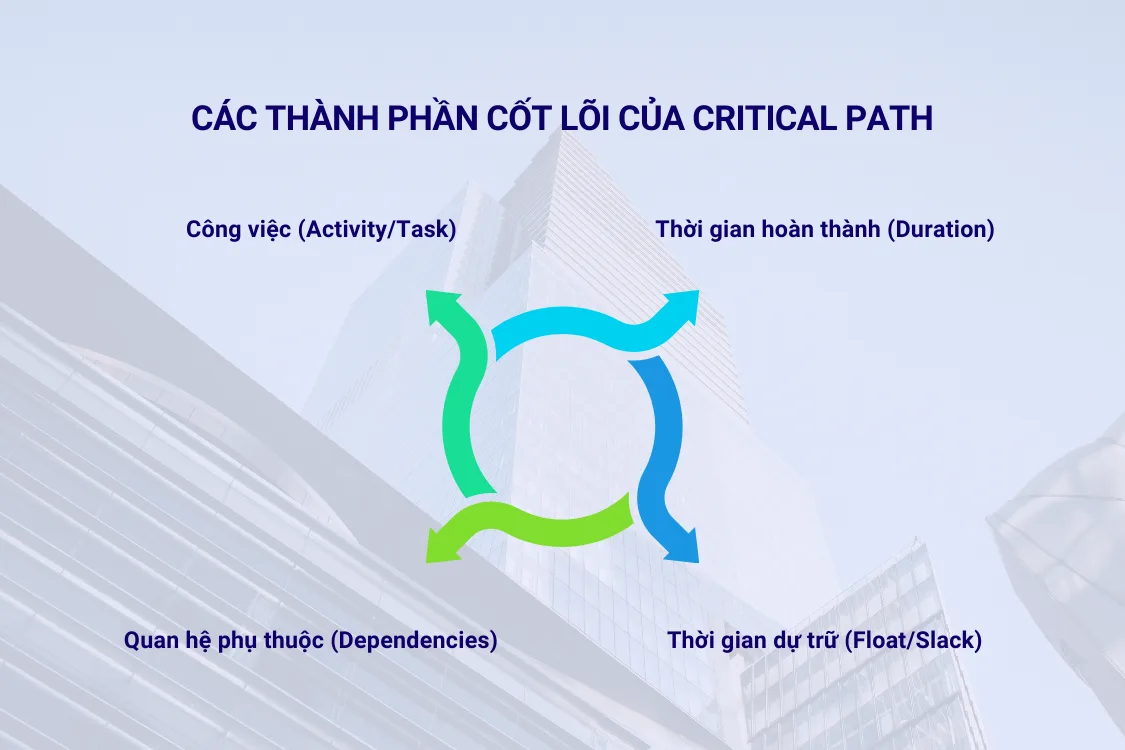 CÁC THÀNH PHẦN CỐT LÕI CỦA CRITICAL PATH

Công việc (Activity/Task)

Thời gian hoàn thành (Duration)

Quan hệ phụ thuộc (Dependencies)

Thời gian dự trữ (Float/Slack)